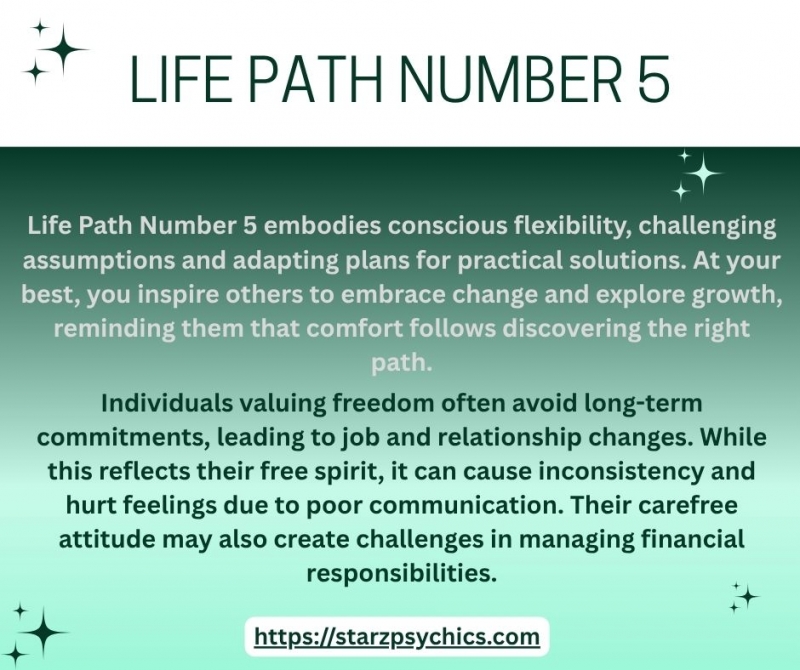 LIFE PATH NUMBER 5

Life Path Number 5 embodies conscious flexibility, challenging assumptions and adapting plans for practical solutions. At your best, you inspire others to embrace change and explore growth, reminding them that comfort follows discovering the right path.

Individuals valuing freedom often avoid long-term commitments, leading to job and relationship changes. While this reflects their free spirit, it can cause inconsistency and hurt feelings due to poor communication. Their carefree attitude may also create challenges in managing financial responsibilities.

https://starzpsychics.com